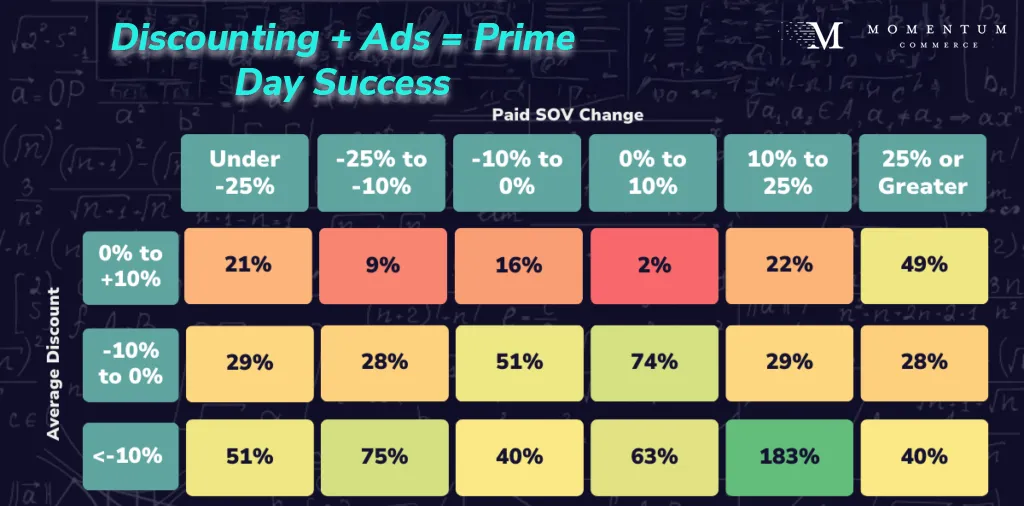 Discounting + Ads = Prime Day Success

M MOMENTUM COMMERCE

Paid SOV Change

Average Discount

| | Under -25% | -25% to -10% | -10% to 0% | 0% to 10% | 10% to 25% | 25% or Greater |
|---|---|---|---|---|---|---|
| 0% to +10% | 21% | 9% | 16% | 2% | 22% | 49% |
| -10% to 0% | 29% | 28% | 51% | 74% | 29% | 28% |
| <-10% | 51% | 75% | 40% | 63% | 183% | 40% |